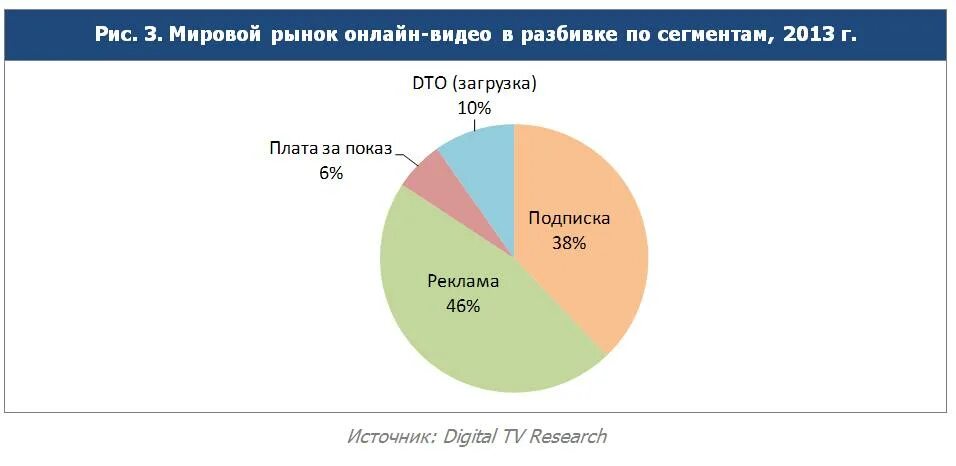 Рис. 3. Мировой рынок онлайн-видео в разбивке по сегментам, 2013 г.

DTO (загрузка)
10%

Плата за показ
6%

Подписка
38%

Реклама
46%

Источник: Digital TV Research